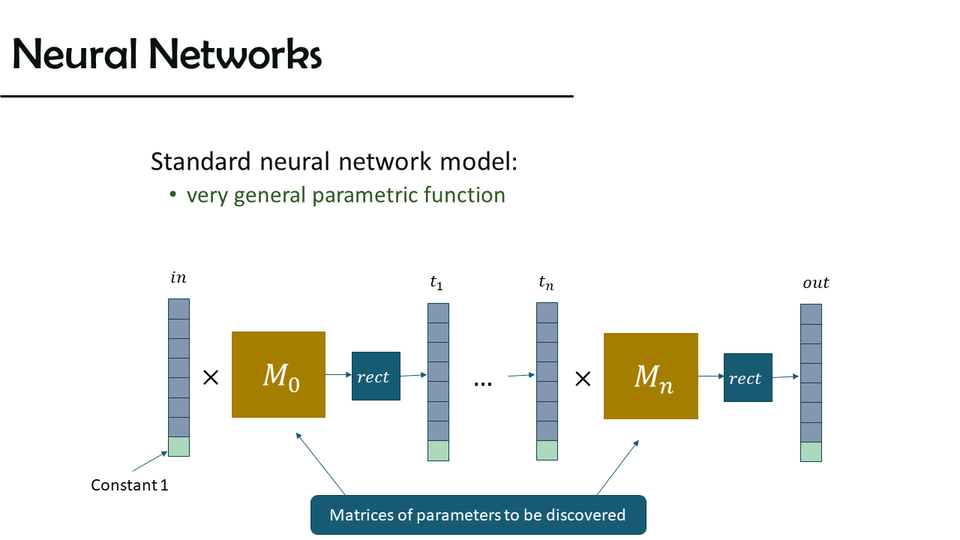 Neural Networks

Standard neural network model:
• very general parametric function

$in$

$\times$ $M_0$ $rect$

$t_1$

...

$t_n$

$\times$ $M_n$ $rect$

$out$

Constant 1

Matrices of parameters to be discovered